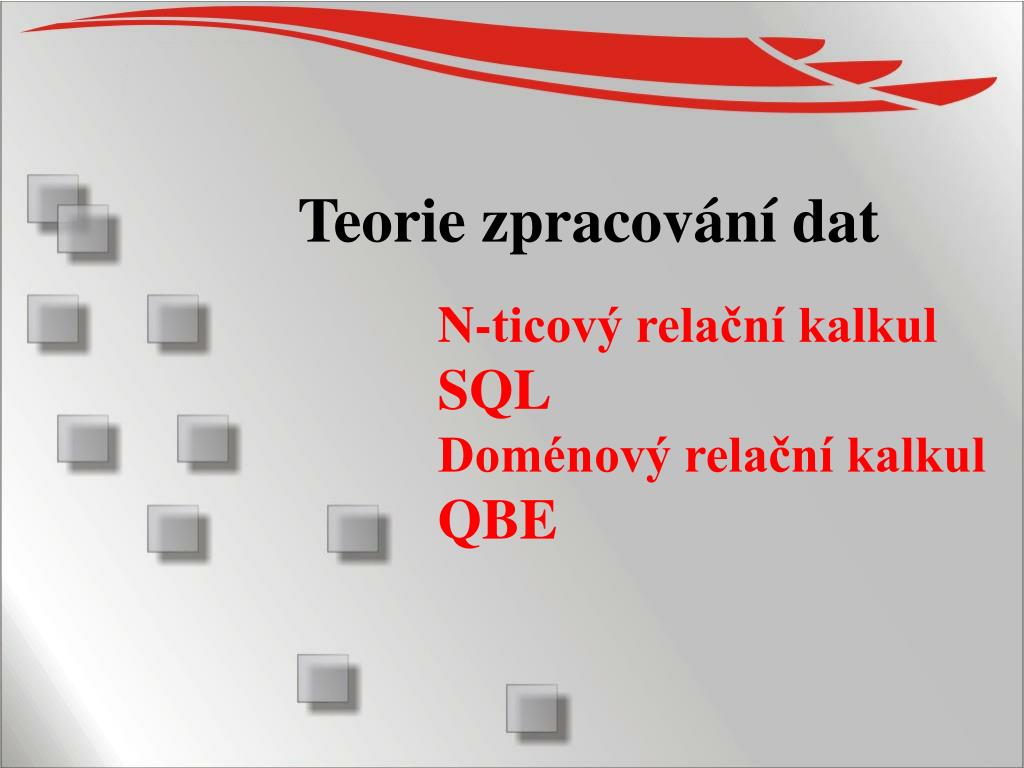 Teorie zpracování dat

N-ticový relační kalkul
SQL
Doménový relační kalkul
QBE